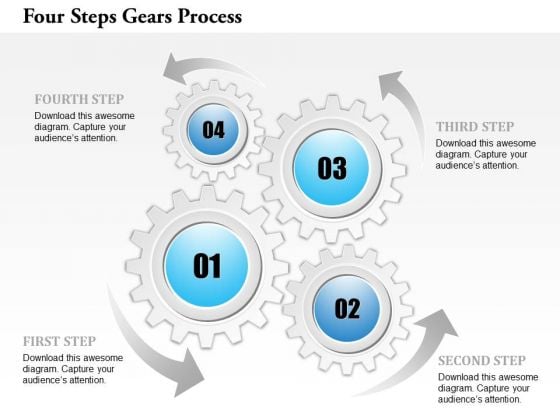 Four Steps Gears Process

FOURTH STEP
Download this awesome diagram. Capture your audience's attention.

04

THIRD STEP
Download this awesome diagram. Capture your audience's attention.

03

01

02

FIRST STEP
Download this awesome diagram. Capture your audience's attention.

SECOND STEP
Download this awesome diagram. Capture your audience's attention.